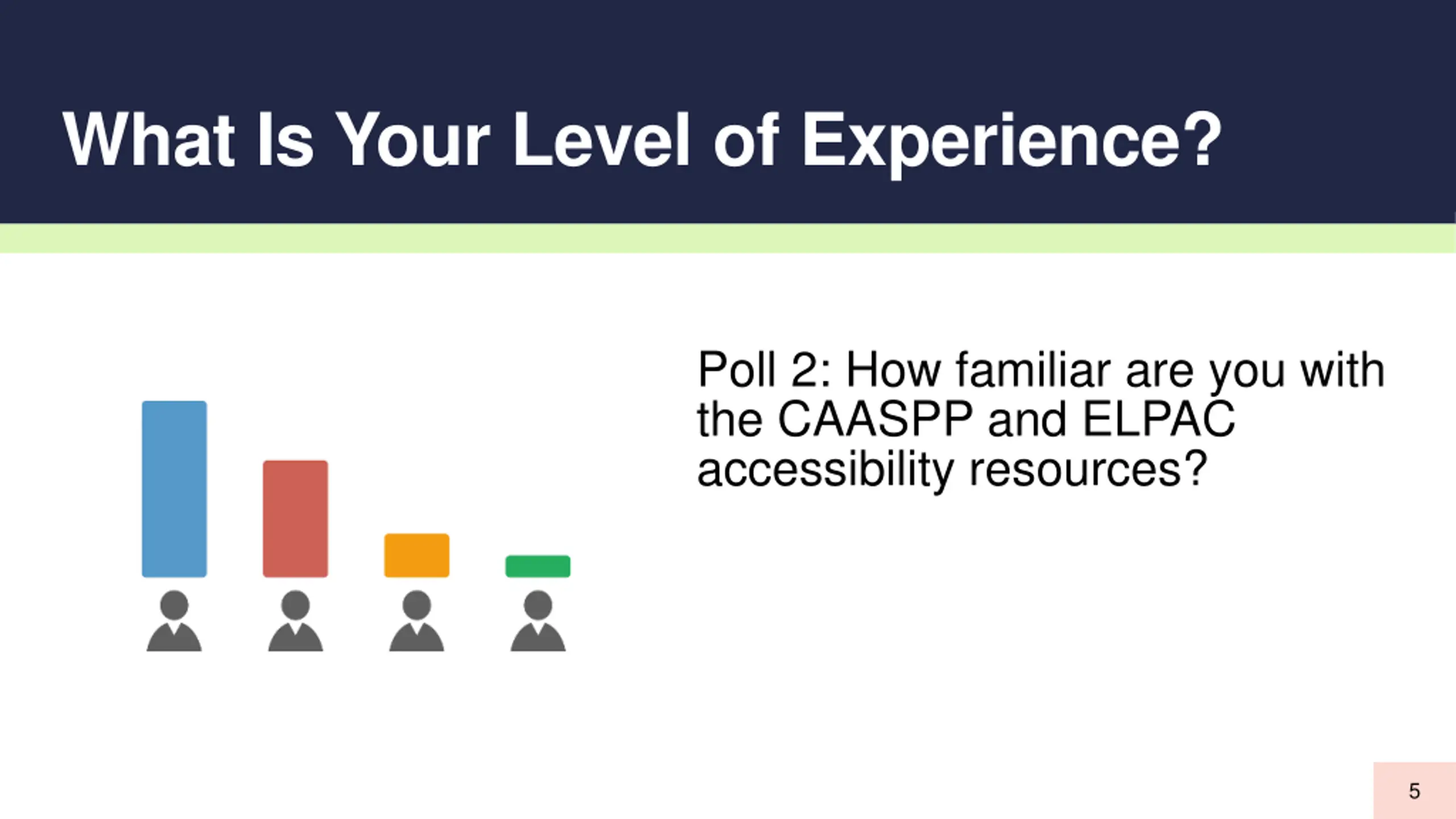 What Is Your Level of Experience?

Poll 2: How familiar are you with the CAASPP and ELPAC accessibility resources?

5